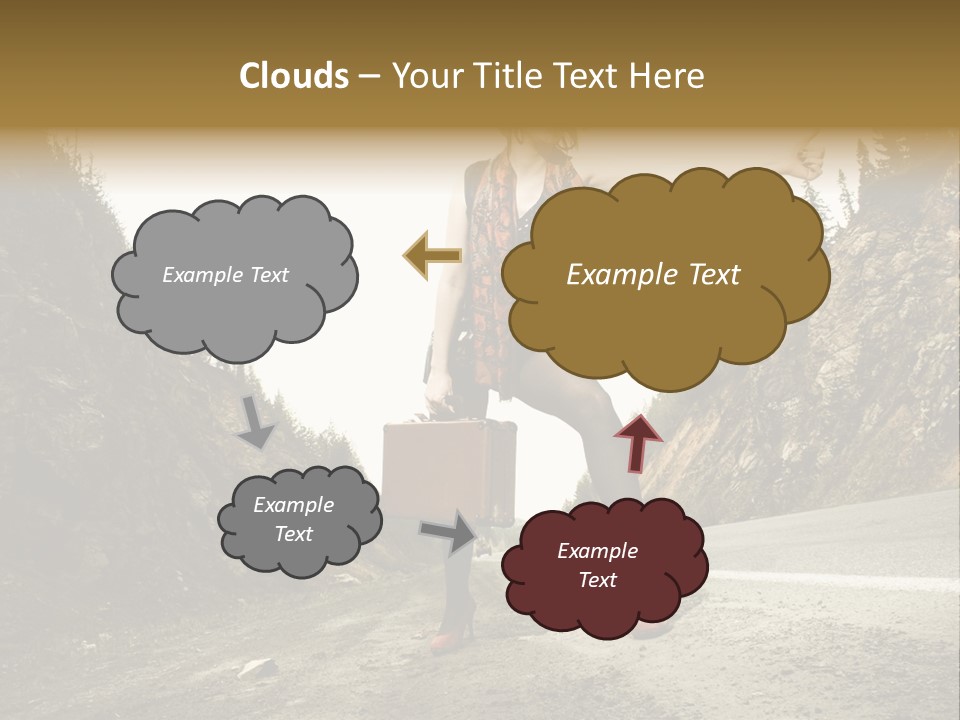 Clouds – Your Title Text Here

Example Text

Example Text

Example Text

Example Text